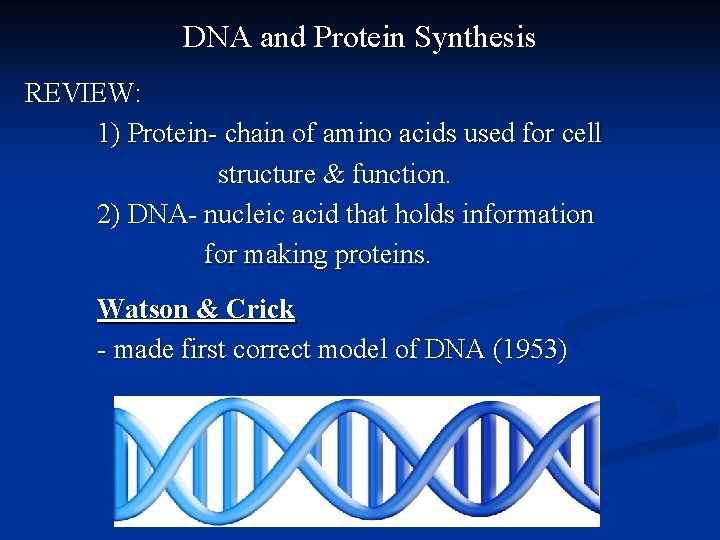 DNA and Protein Synthesis

REVIEW:

1) Protein- chain of amino acids used for cell structure & function.

2) DNA- nucleic acid that holds information for making proteins.

Watson & Crick

- made first correct model of DNA (1953)